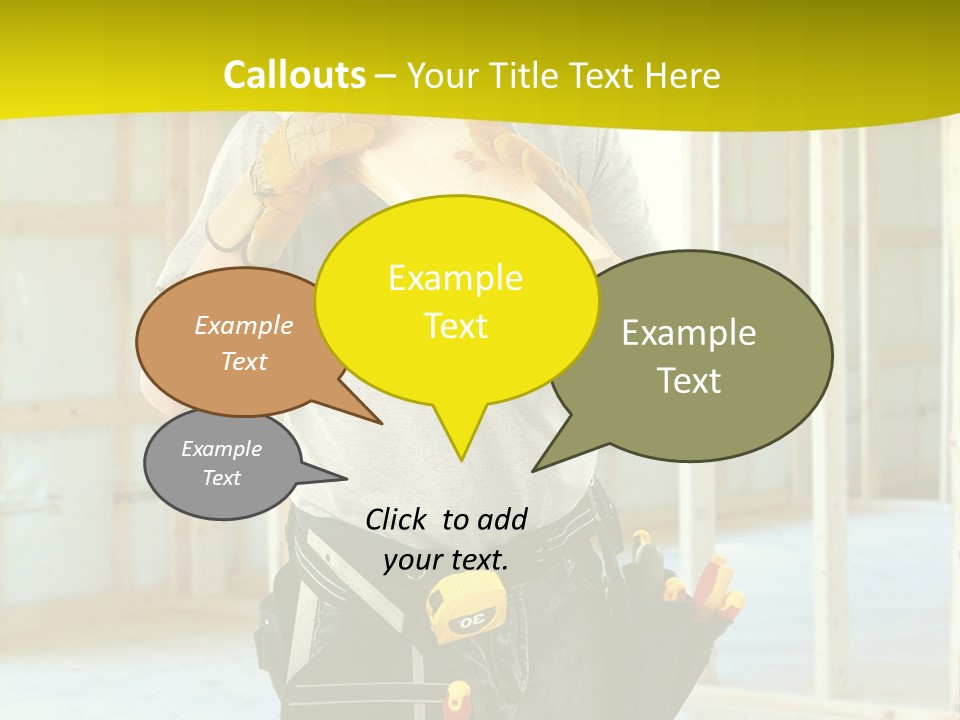 Callouts – Your Title Text Here

Example Text

Example Text

Example Text

Example Text

Click to add your text.

30